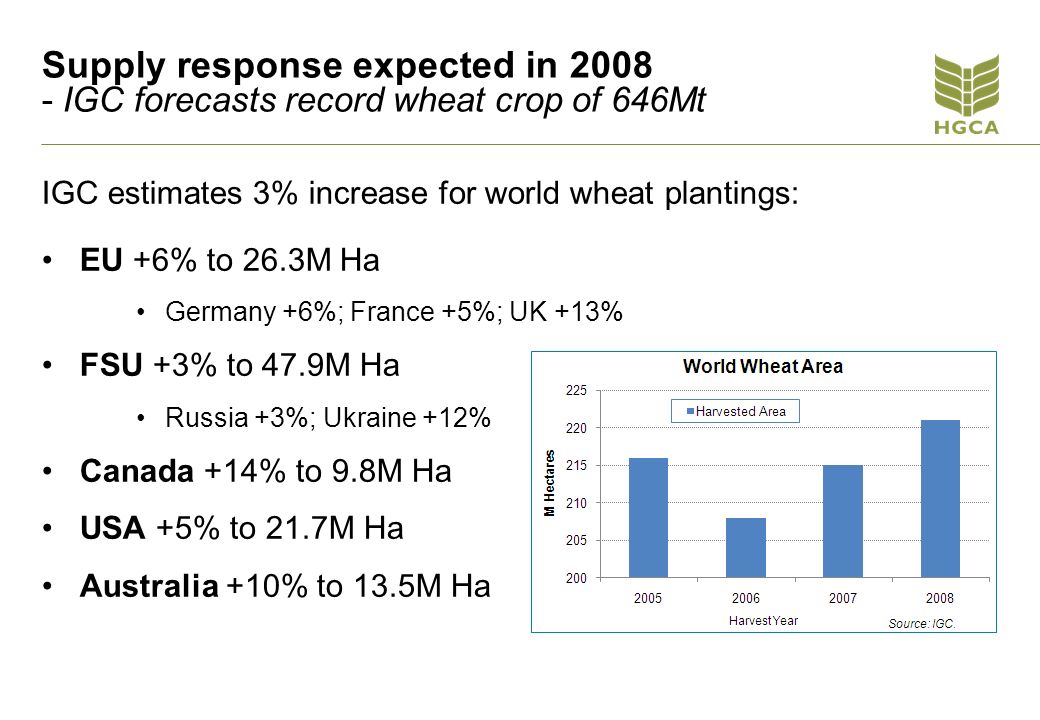 Supply response expected in 2008
- IGC forecasts record wheat crop of 646Mt

HGCA

IGC estimates 3% increase for world wheat plantings:

• EU +6% to 26.3M Ha

• Germany +6%; France +5%; UK +13%

• FSU +3% to 47.9M Ha

• Russia +3%; Ukraine +12%

• Canada +14% to 9.8M Ha

• USA +5% to 21.7M Ha

• Australia +10% to 13.5M Ha

World Wheat Area

Harvested Area

M Hectares

225
220
215
210
205
200

2005 2006 2007 2008

Harvest Year

Source: IGC.